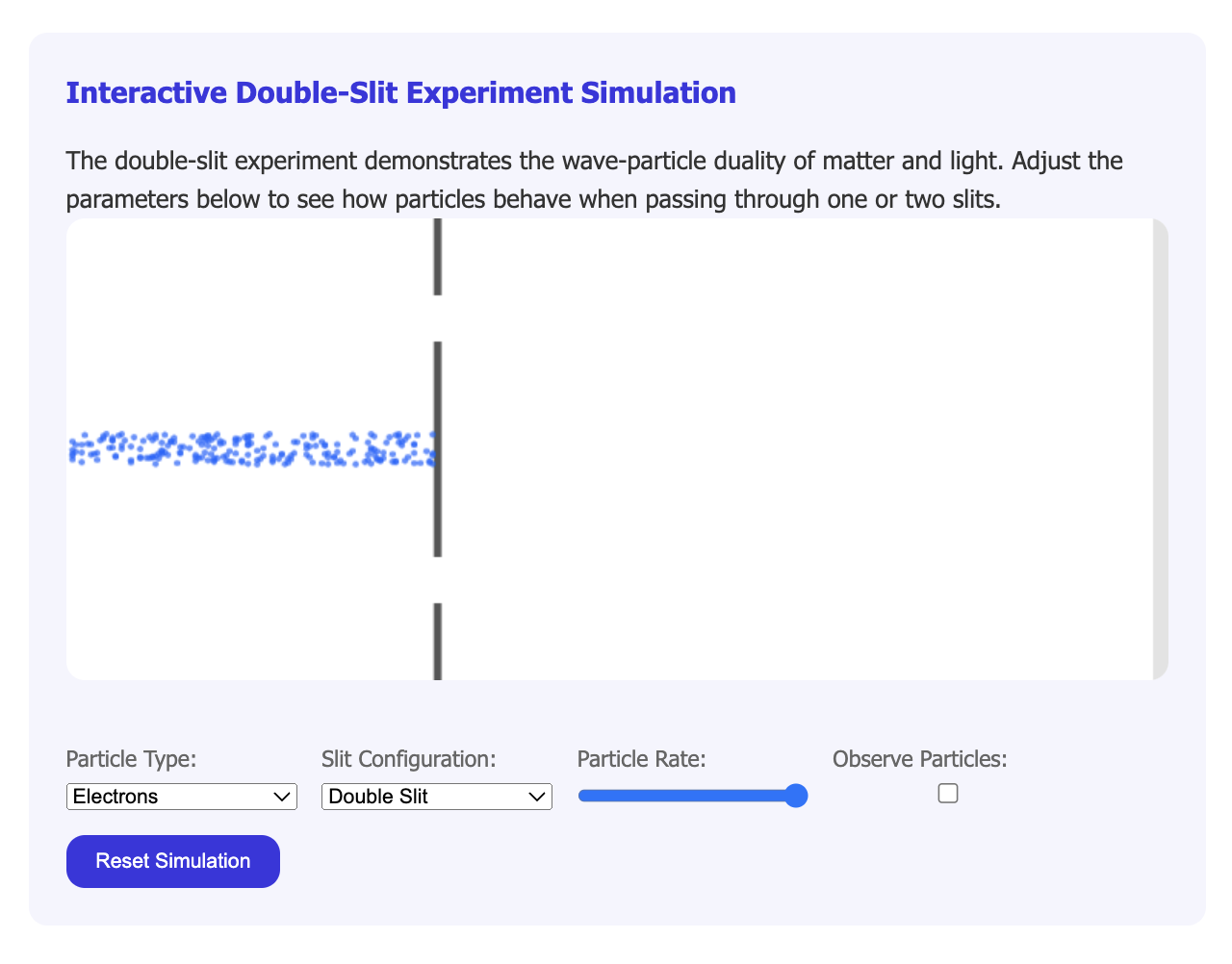 Interactive Double-Slit Experiment Simulation

The double-slit experiment demonstrates the wave-particle duality of matter and light. Adjust the parameters below to see how particles behave when passing through one or two slits.

Particle Type:
Electrons

Slit Configuration:
Double Slit

Particle Rate:

Observe Particles:

Reset Simulation